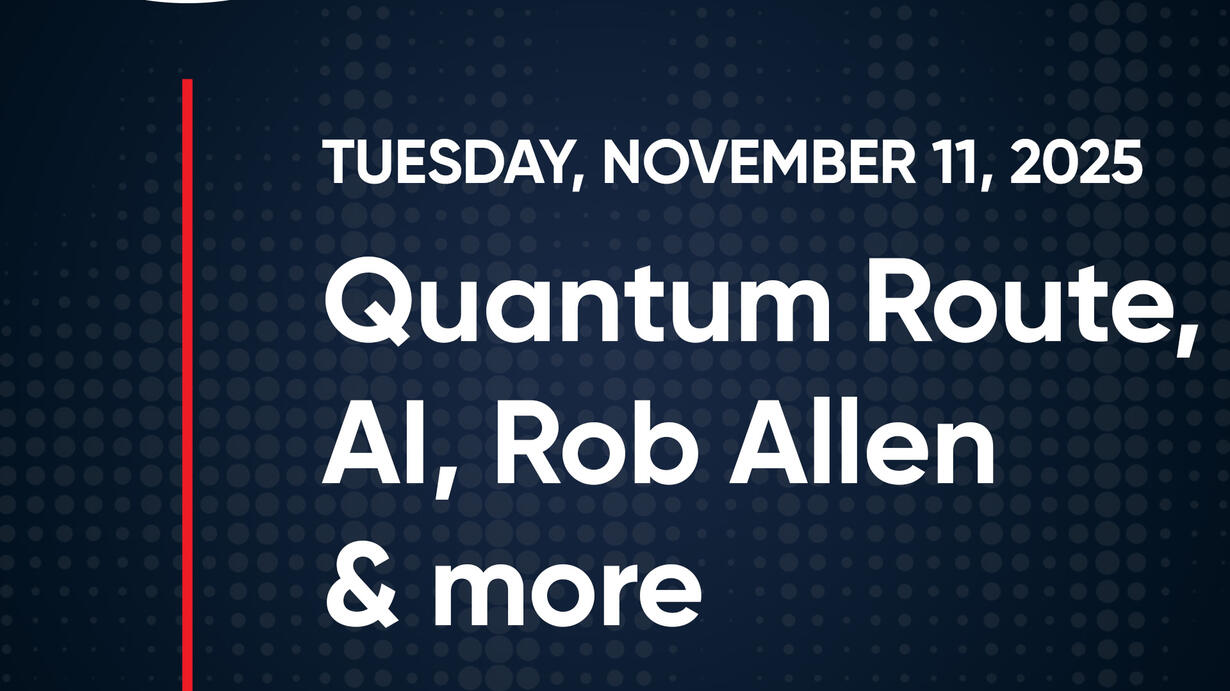 TUESDAY, NOVEMBER 11, 2025

Quantum Route, AI, Rob Allen & more